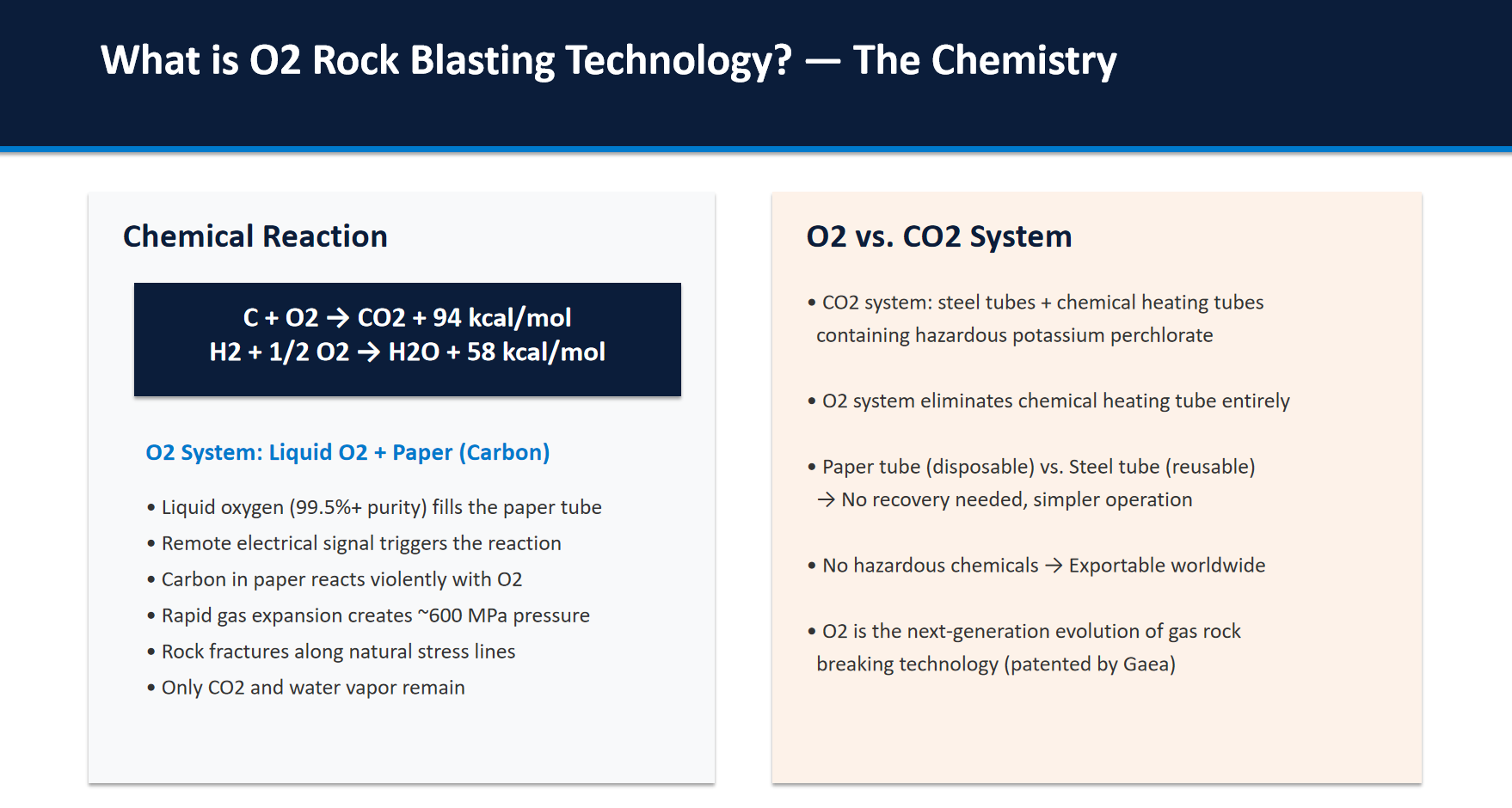 What is O2 Rock Blasting Technology? — The Chemistry

Chemical Reaction

C + O2 → CO2 + 94 kcal/mol
H2 + 1/2 O2 → H2O + 58 kcal/mol

O2 System: Liquid O2 + Paper (Carbon)

• Liquid oxygen (99.5%+ purity) fills the paper tube
• Remote electrical signal triggers the reaction
• Carbon in paper reacts violently with O2
• Rapid gas expansion creates ~600 MPa pressure
• Rock fractures along natural stress lines
• Only CO2 and water vapor remain

O2 vs. CO2 System

• CO2 system: steel tubes + chemical heating tubes containing hazardous potassium perchlorate

• O2 system eliminates chemical heating tube entirely

• Paper tube (disposable) vs. Steel tube (reusable) → No recovery needed, simpler operation

• No hazardous chemicals → Exportable worldwide

• O2 is the next-generation evolution of gas rock breaking technology (patented by Gaea)